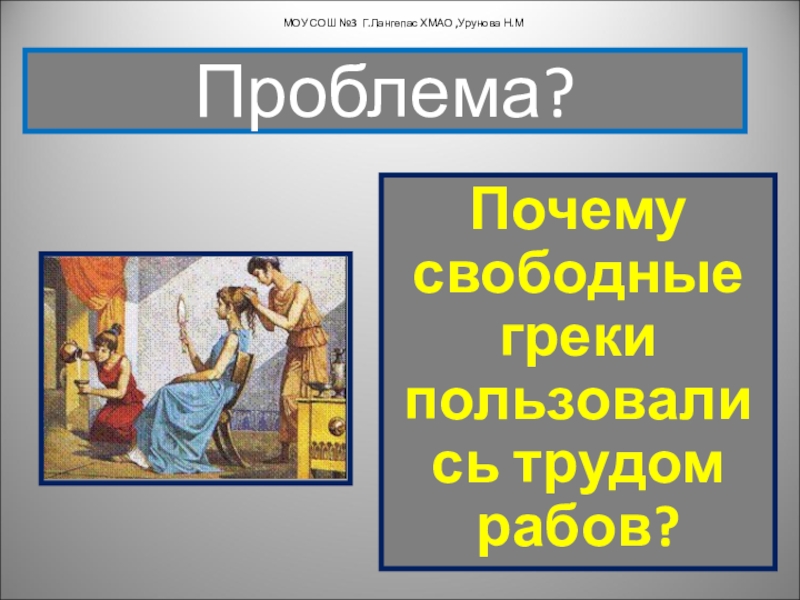 МОУСОШ №3 Г.Лангепас ХМАО ,Урунова Н.М

Проблема?

Почему свободные греки пользовались трудом рабов?